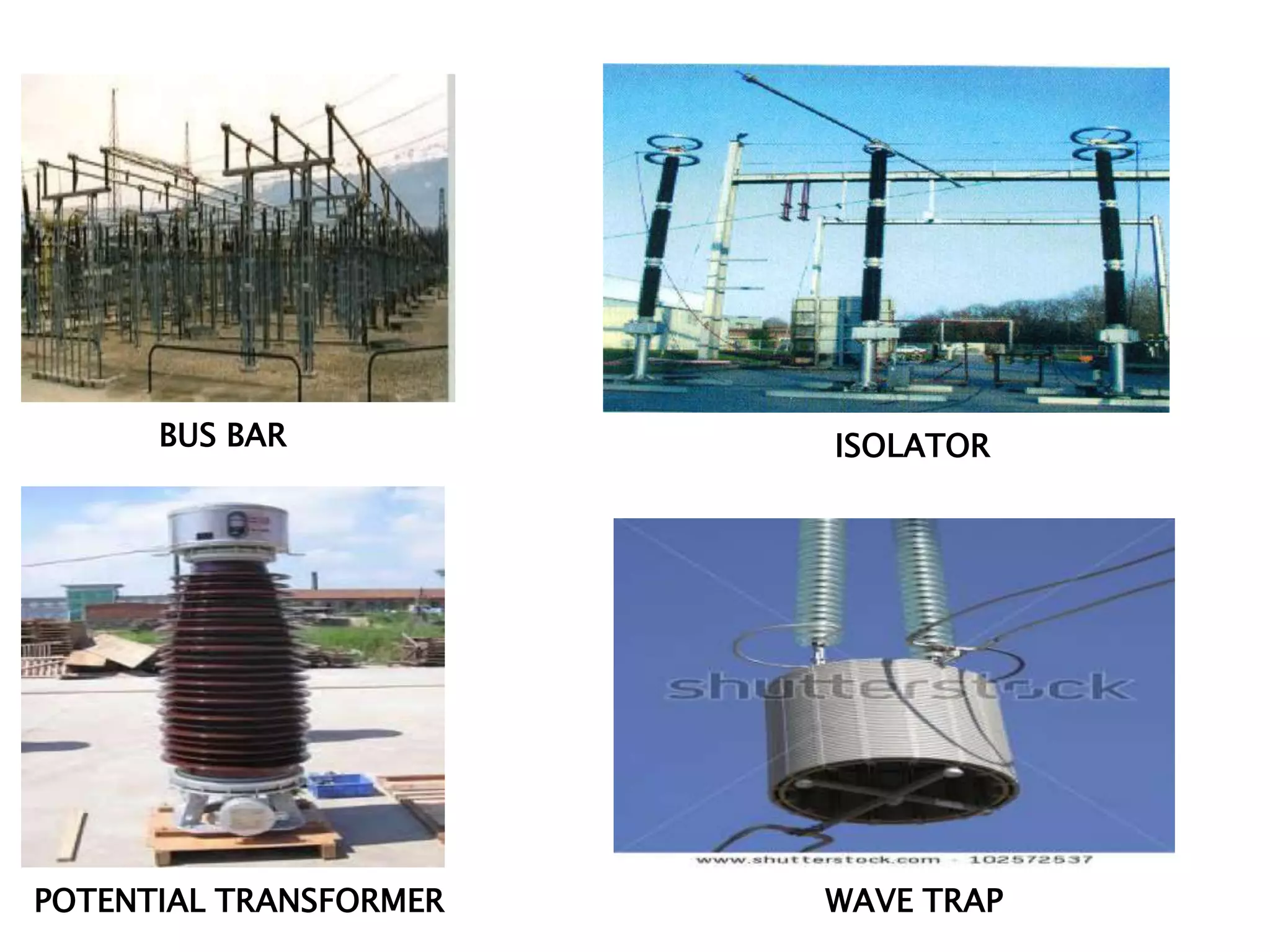 BUS BAR

ISOLATOR

POTENTIAL TRANSFORMER

shutterstock

www.shutterstock.com · 102572537

WAVE TRAP